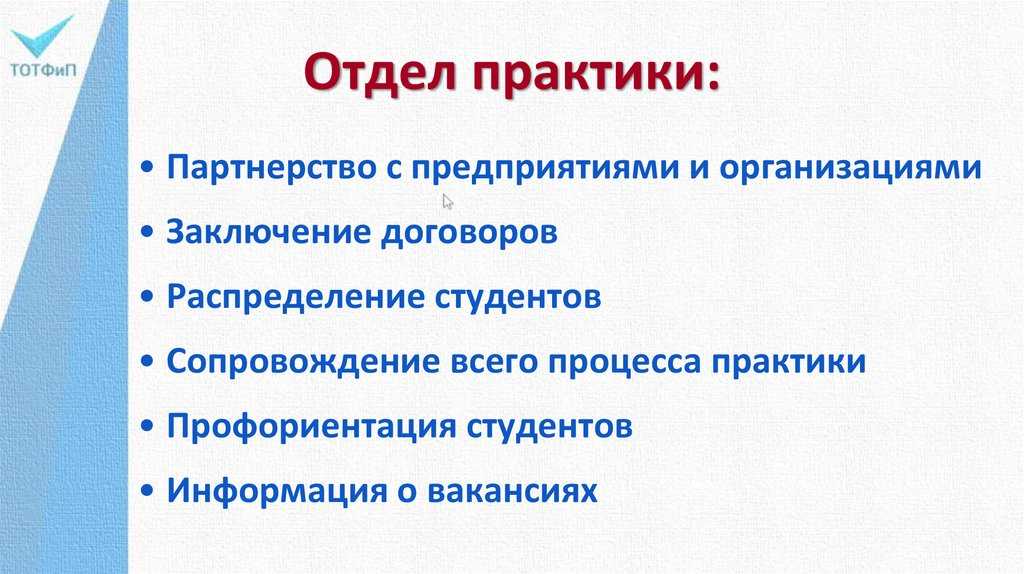 ТОТФиП

Отдел практики:

• Партнерство с предприятиями и организациями
• Заключение договоров
• Распределение студентов
• Сопровождение всего процесса практики
• Профориентация студентов
• Информация о вакансиях